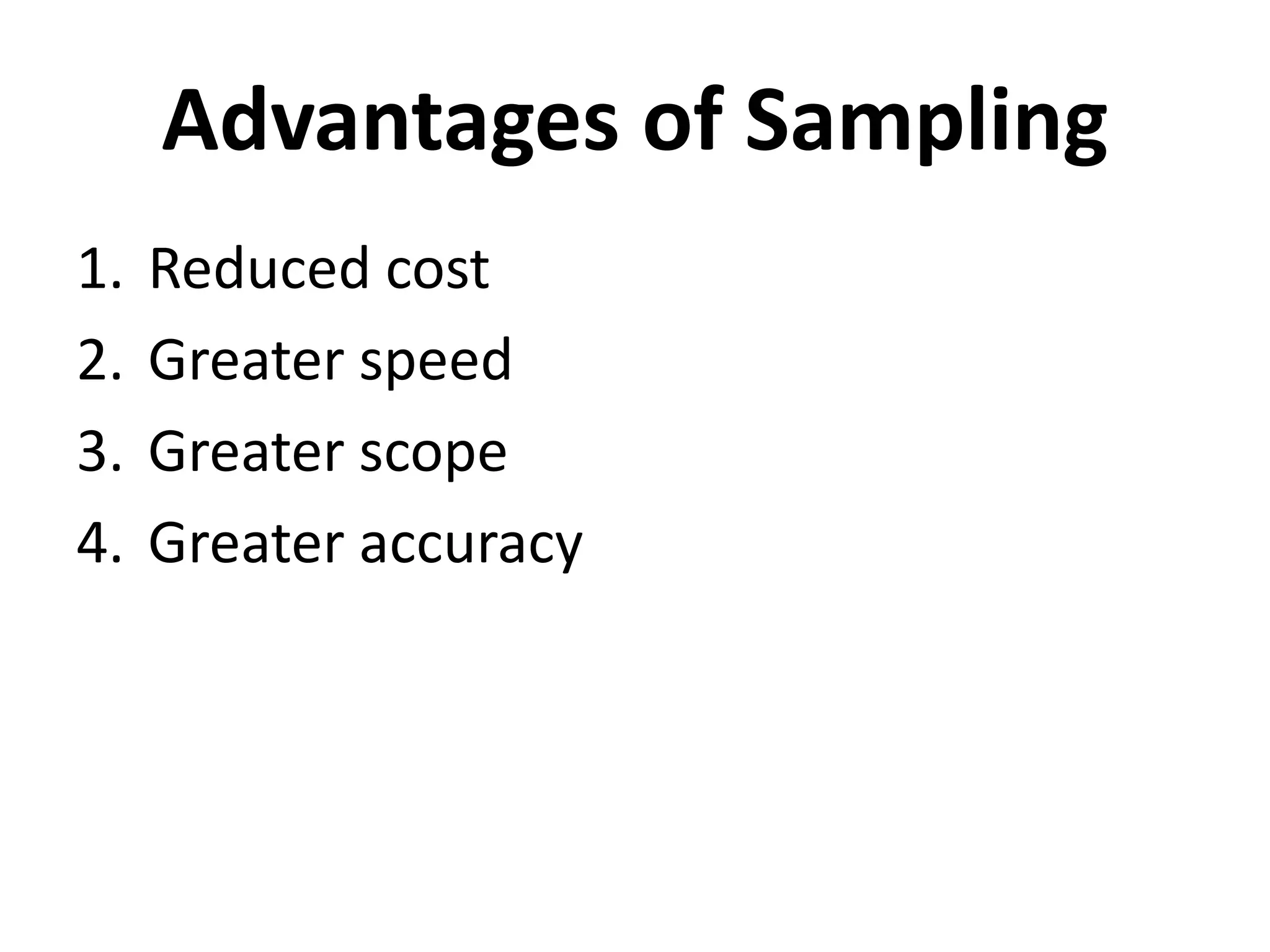 Advantages of Sampling

1. Reduced cost
2. Greater speed
3. Greater scope
4. Greater accuracy